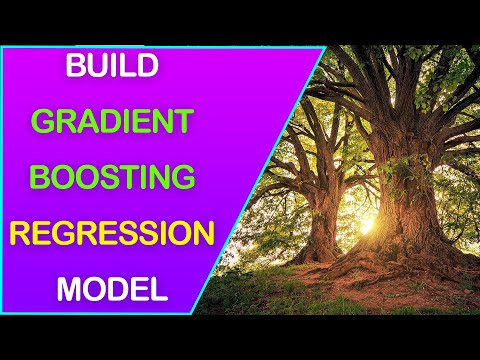 BUILD
GRADIENT
BOOSTING
REGRESSION
MODEL